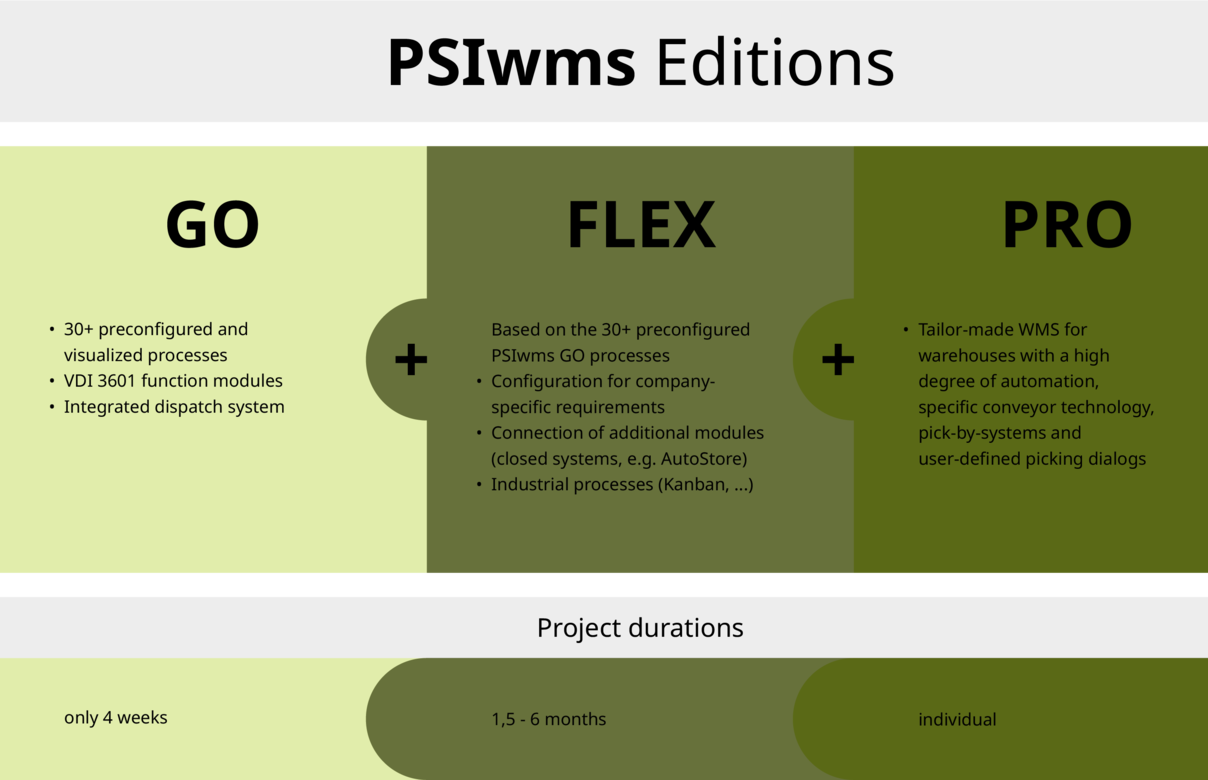 PSIwms Editions

GO

• 30+ preconfigured and visualized processes
• VDI 3601 function modules
• Integrated dispatch system

+

FLEX

Based on the 30+ preconfigured PSIwms GO processes
• Configuration for company-specific requirements
• Connection of additional modules (closed systems, e.g. AutoStore)
• Industrial processes (Kanban, ...)

+

PRO

• Tailor-made WMS for warehouses with a high degree of automation, specific conveyor technology, pick-by-systems and user-defined picking dialogs

Project durations

only 4 weeks

1,5 - 6 months

individual